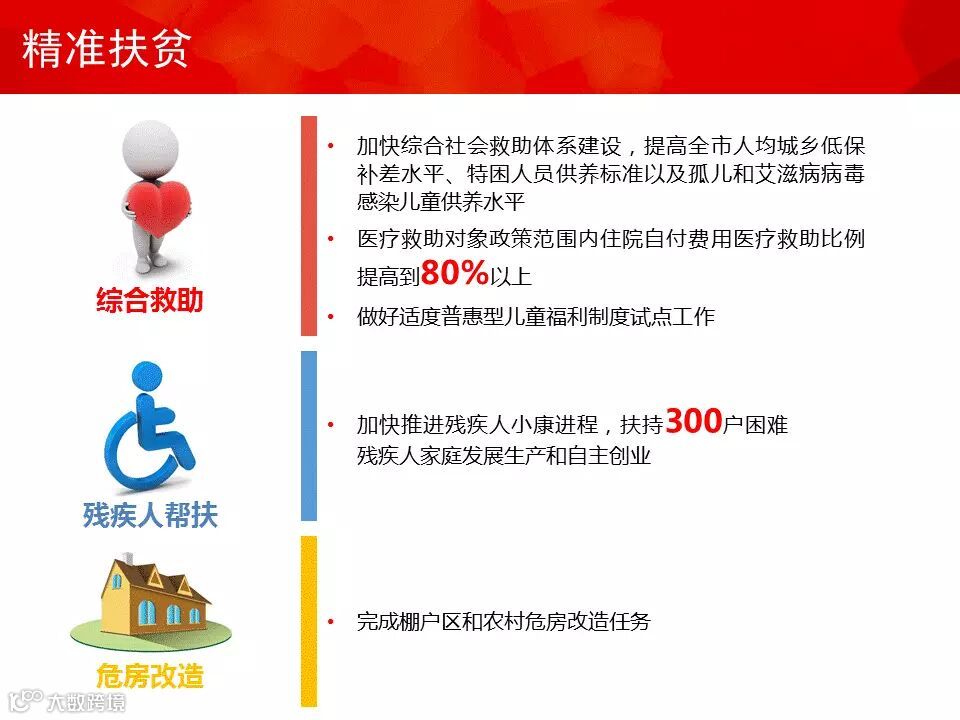 精准扶贫

综合救助

• 加快综合社会救助体系建设，提高全市人均城乡低保补差水平、特困人员供养标准以及孤儿和艾滋病病毒感染儿童供养水平

• 医疗救助对象政策范围内住院自付费用医疗救助比例提高到80%以上

• 做好适度普惠型儿童福利制度试点工作

残疾人帮扶

• 加快推进残疾人小康进程，扶持300户困难残疾人家庭发展生产和自主创业

危房改造

• 完成棚户区和农村危房改造任务

大数跨境